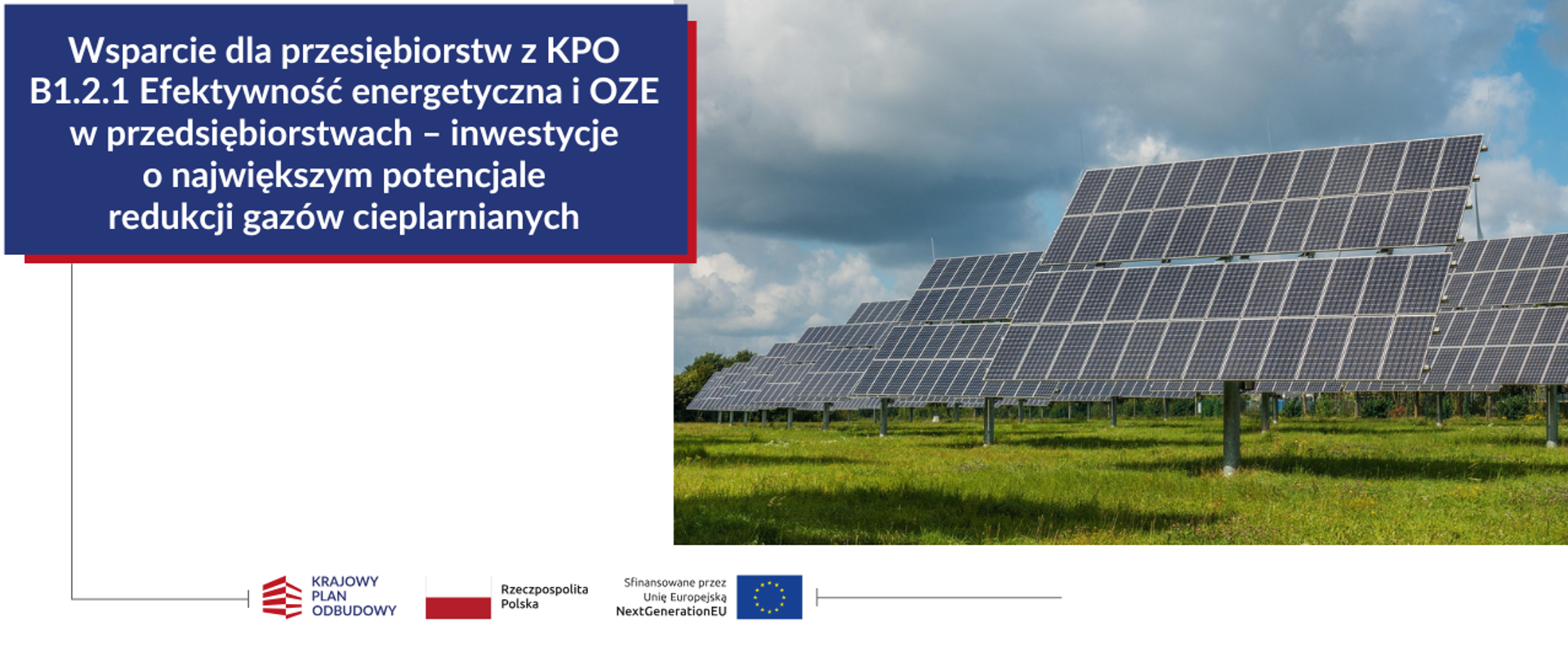 Wsparcie dla przesiębiorstw z KPO B1.2.1 Efektywność energetyczna i OZE w przedsiębiorstwach – inwestycje o największym potencjale redukcji gazów cieplarnianych

KRAJOWY PLAN ODBUDOWY

Rzeczpospolita Polska

Sfinansowane przez Unię Europejską NextGenerationEU